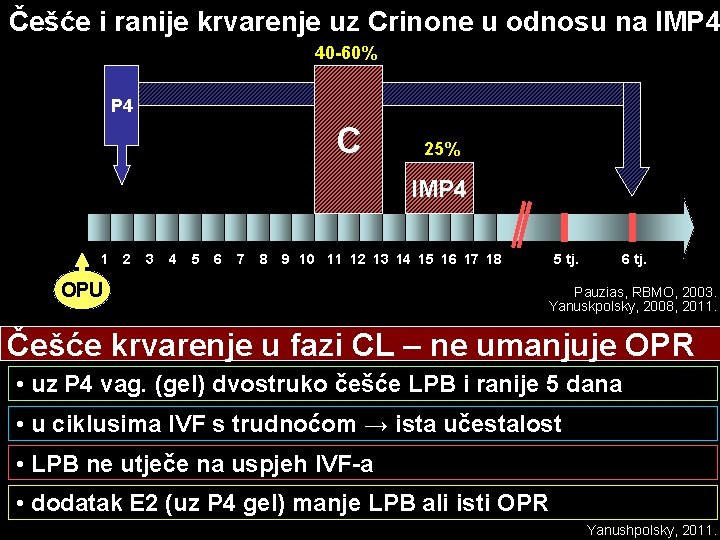 Češće i ranije krvarenje uz Crinone u odnosu na IMP4

40-60%

P4

C

25%

IMP4

1 2 3 4 5 6 7 8 9 10 11 12 13 14 15 16 17 18 5 tj. 6 tj.

OPU

Pauzias, RBMO, 2003.
Yanuskpolsky, 2008, 2011.

Češće krvarenje u fazi CL – ne umanjuje OPR

• uz P4 vag. (gel) dvostruko češće LPB i ranije 5 dana

• u ciklusima IVF s trudnoćom → ista učestalost

• LPB ne utječe na uspjeh IVF-a

• dodatak E2 (uz P4 gel) manje LPB ali isti OPR

Yanushpolsky, 2011.